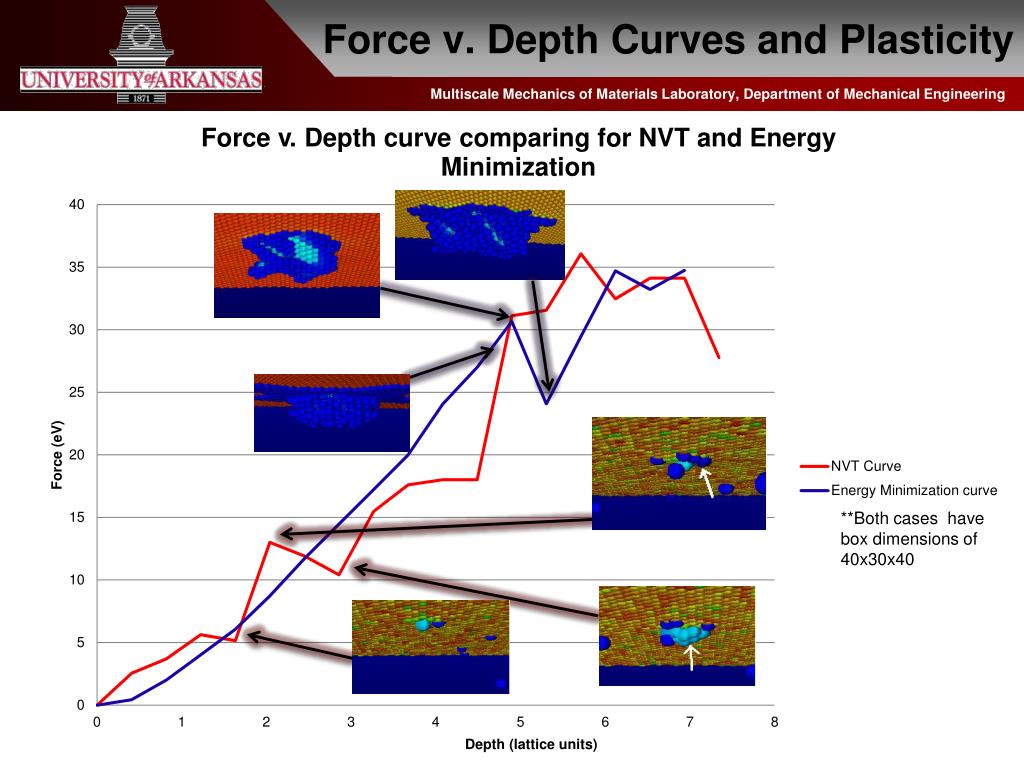 UNIVERSITY of ARKANSAS
1871

Force v. Depth Curves and Plasticity

Multiscale Mechanics of Materials Laboratory, Department of Mechanical Engineering

Force v. Depth curve comparing for NVT and Energy Minimization

40
35
30
25
20
15
10
5
0

Force (eV)

0 1 2 3 4 5 6 7 8

Depth (lattice units)

NVT Curve
Energy Minimization curve

**Both cases have box dimensions of 40x30x40